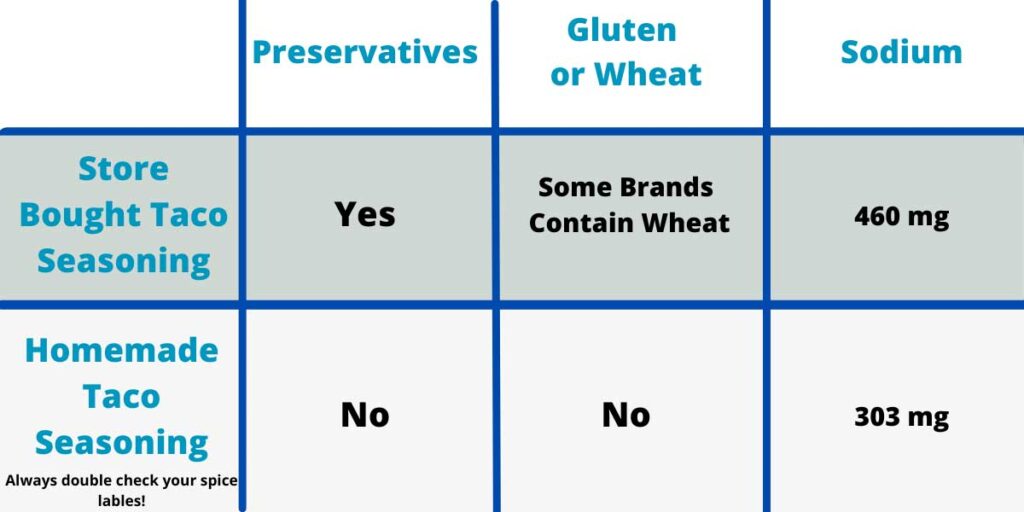 |  | Preservatives | Gluten or Wheat | Sodium |
|---|---|---|---|
| Store Bought Taco Seasoning | Yes | Some Brands Contain Wheat | 460 mg |
| Homemade Taco Seasoning Always double check your spice lables! | No | No | 303 mg |